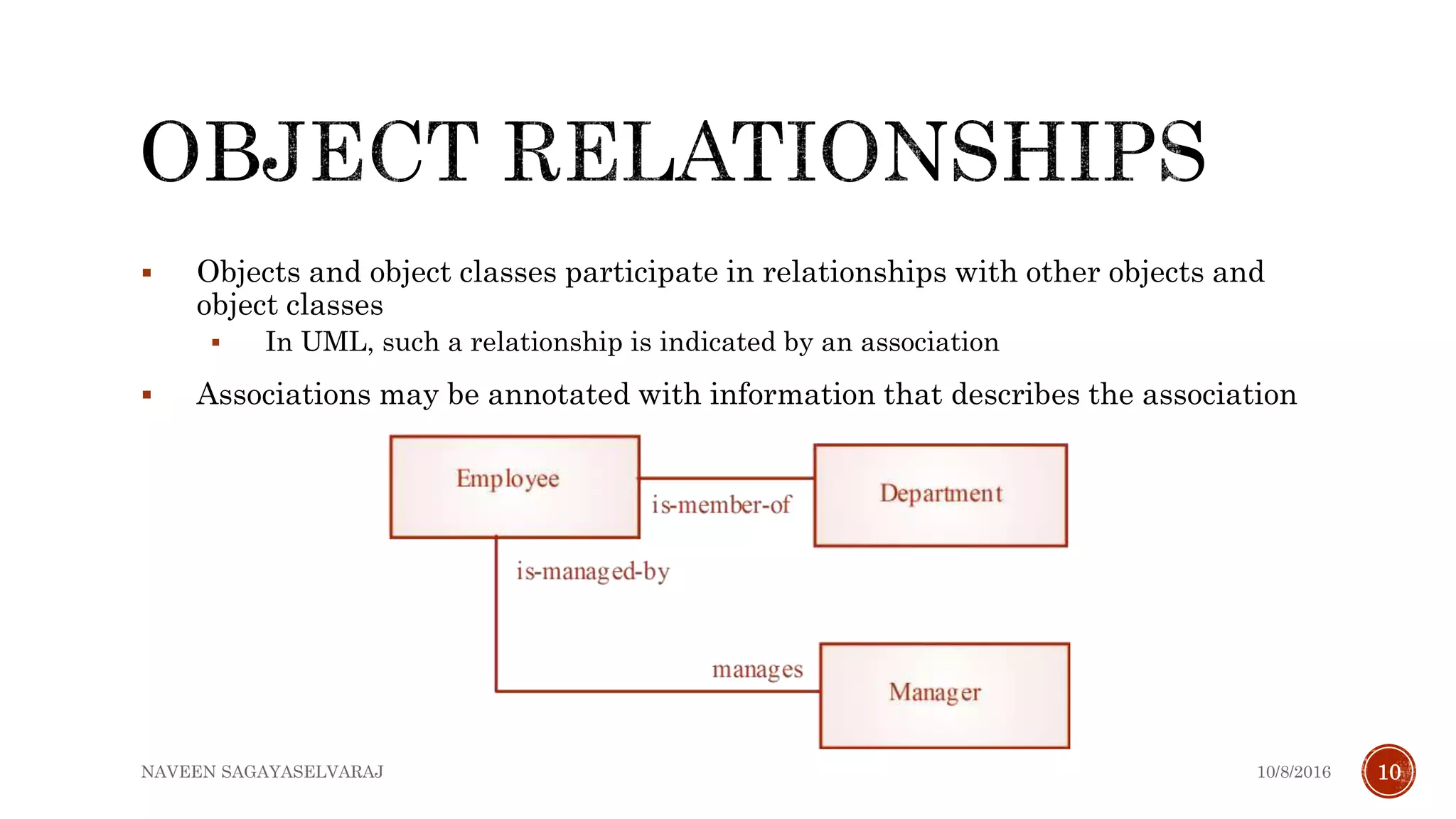 OBJECT RELATIONSHIPS

▪ Objects and object classes participate in relationships with other objects and object classes
  ▪ In UML, such a relationship is indicated by an association

▪ Associations may be annotated with information that describes the association

Employee

is-member-of

Department

is-managed-by

manages

Manager

NAVEEN SAGAYASELVARAJ

10/8/2016

10